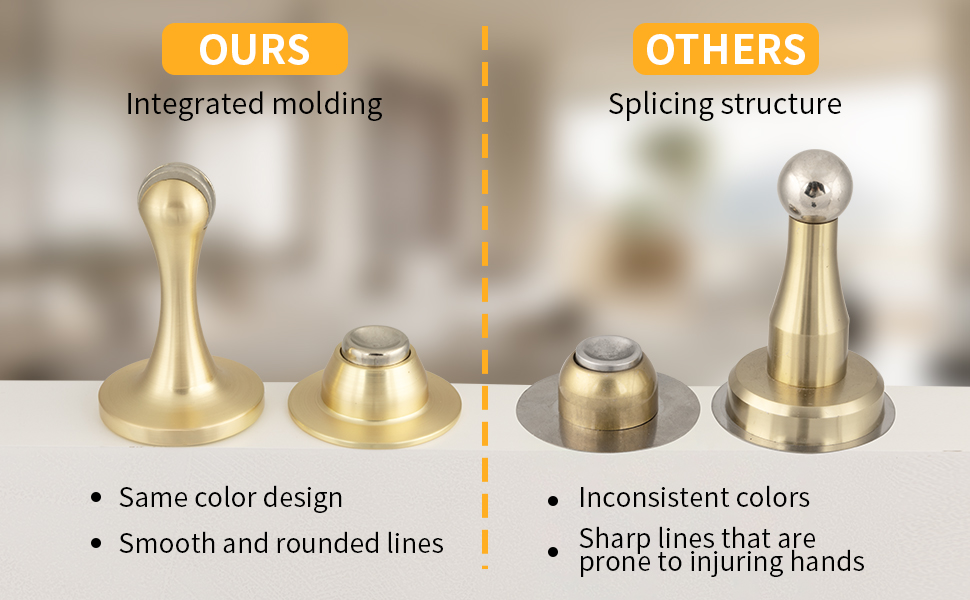 OURS
Integrated molding

• Same color design
• Smooth and rounded lines

OTHERS
Splicing structure

• Inconsistent colors
• Sharp lines that are prone to injuring hands